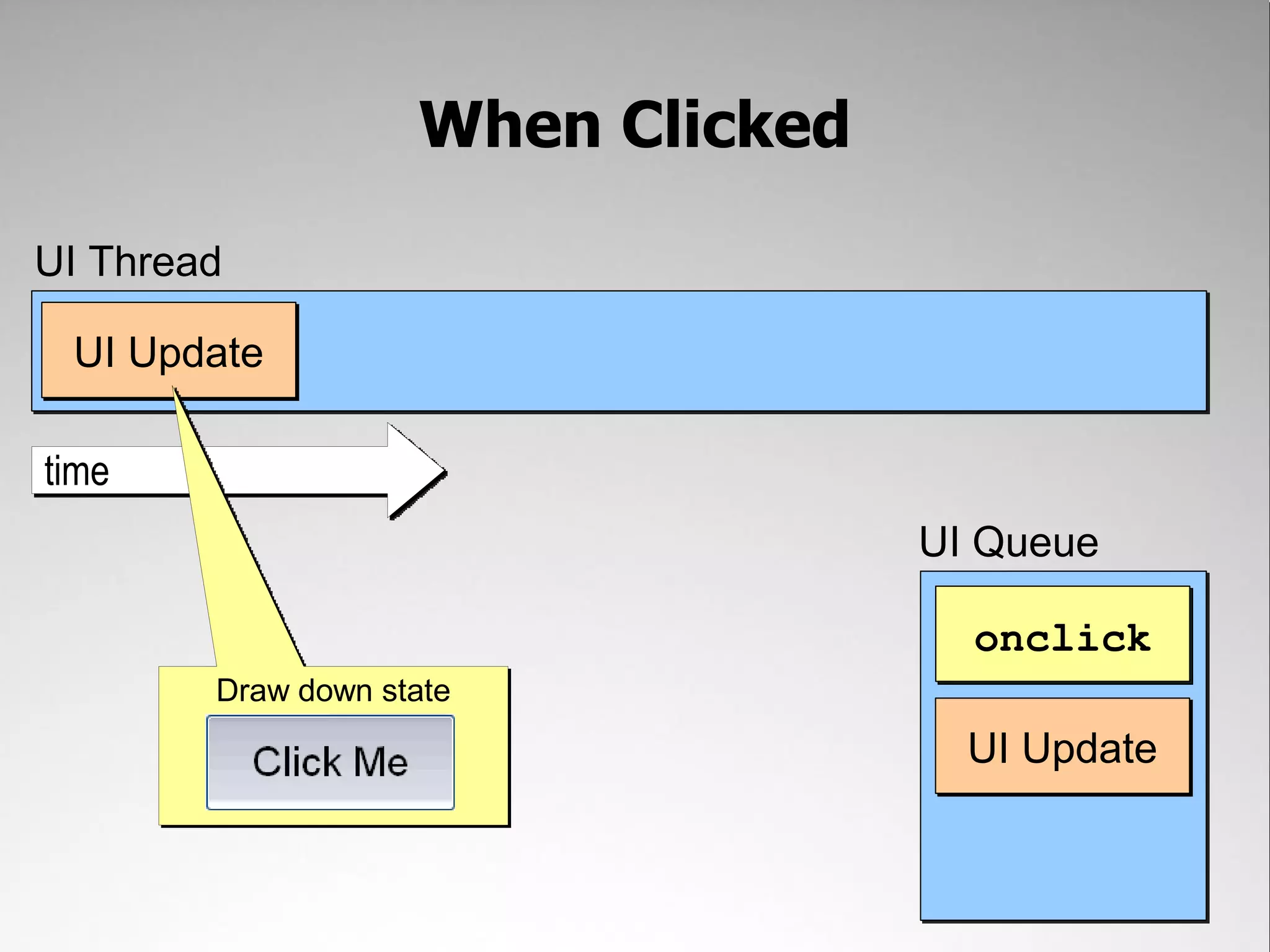 When Clicked

UI Thread

UI Update

time

Draw down state

Click Me

UI Queue

onclick

UI Update